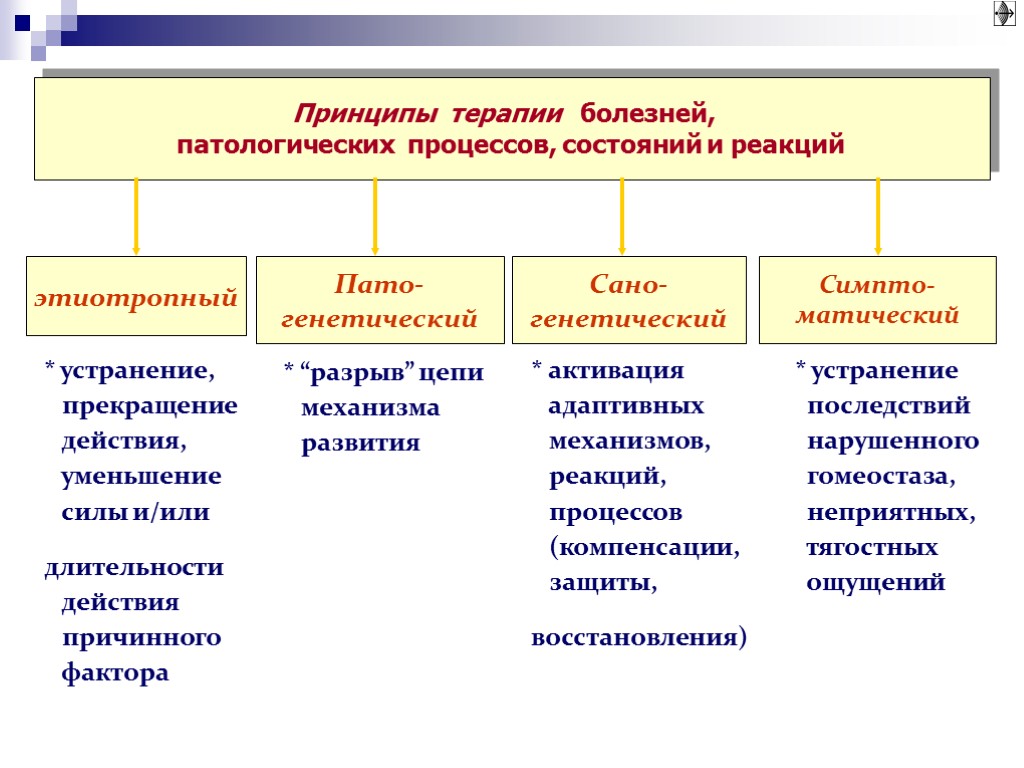 Принципы терапии болезней, патологических процессов, состояний и реакций

этиотропный

* устранение, прекращение действия, уменьшение силы и/или

длительности действия причинного фактора

Пато-генетический

* “разрыв” цепи механизма развития

Сано-генетический

* активация адаптивных механизмов, реакций, процессов (компенсации, защиты,

восстановления)

Симпто-матический

* устранение последствий нарушенного гомеостаза, неприятных, тягостных ощущений